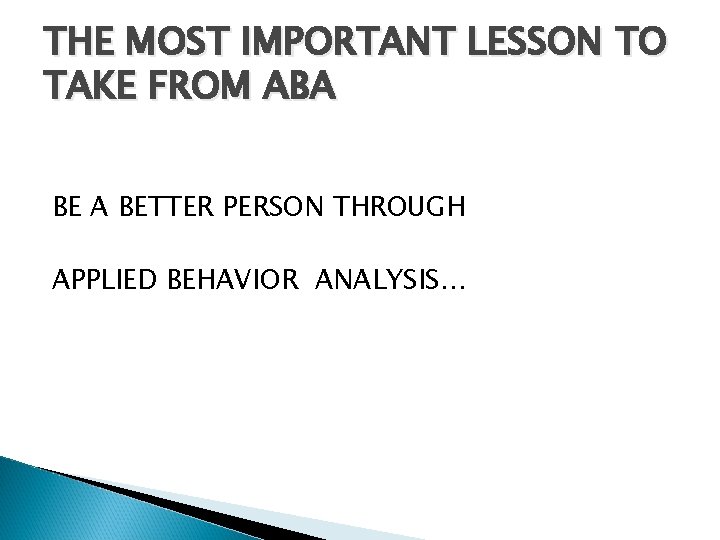 THE MOST IMPORTANT LESSON TO TAKE FROM ABA

BE A BETTER PERSON THROUGH

APPLIED BEHAVIOR ANALYSIS…